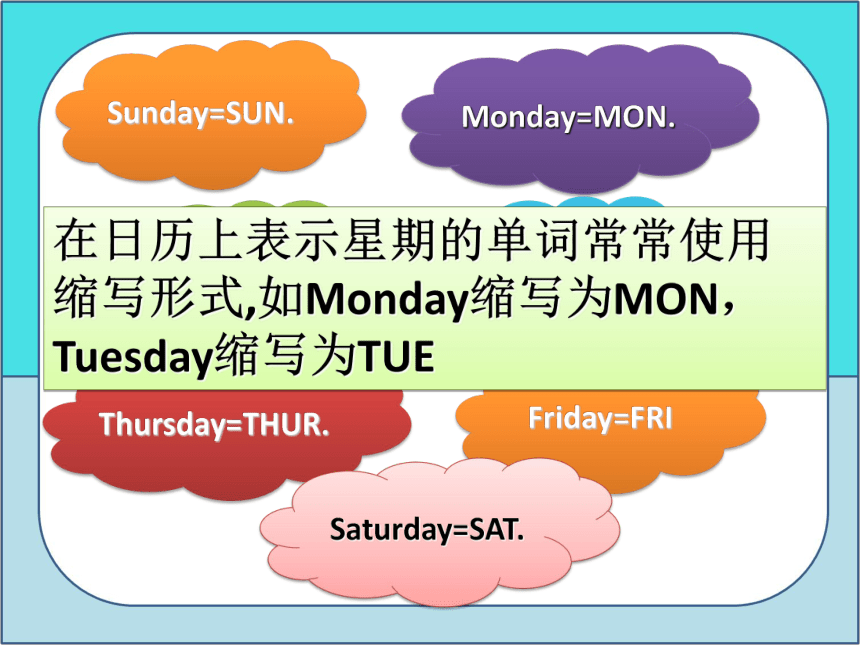 Sunday=SUN.

Monday=MON.

在日历上表示星期的单词常常使用缩写形式,如Monday缩写为MON，Tuesday缩写为TUE

Thursday=THUR.

Friday=FRI

Saturday=SAT.